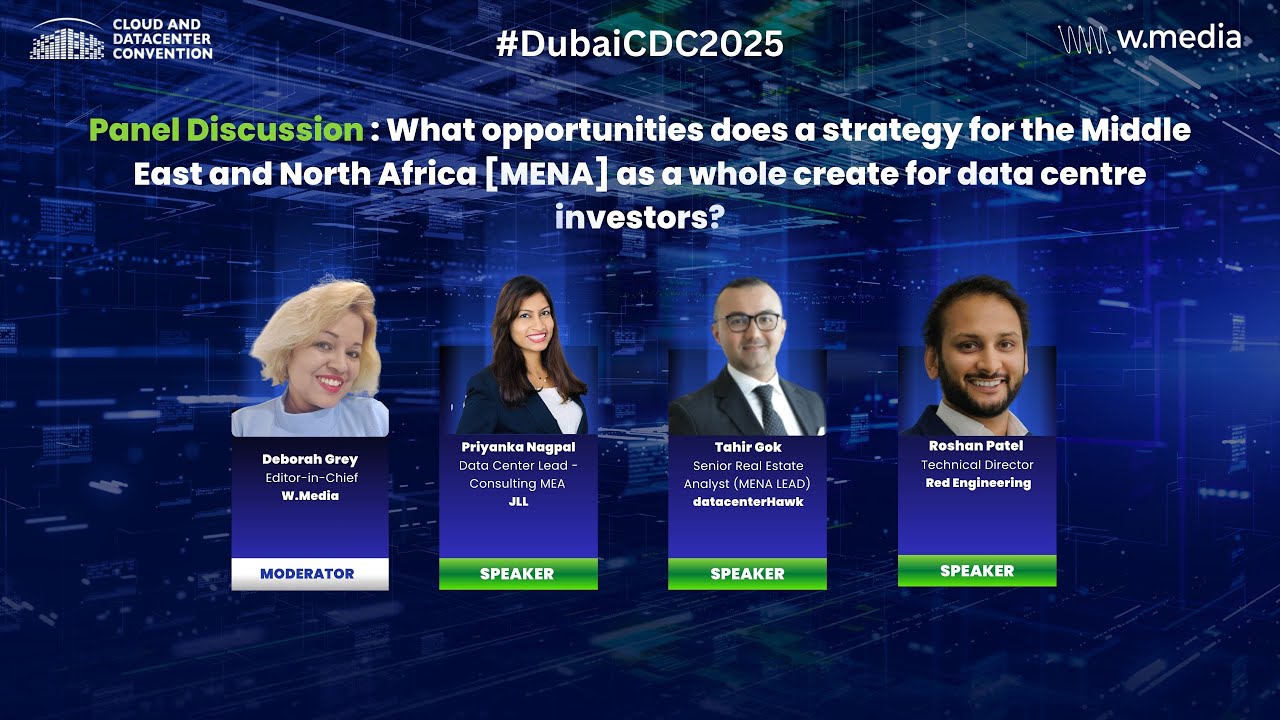 CLOUD AND DATACENTER CONVENTION

#DubaiCDC2025

w.media

Panel Discussion : What opportunities does a strategy for the Middle East and North Africa [MENA] as a whole create for data centre investors?

Deborah Grey
Editor-in-Chief
W.Media

MODERATOR

Priyanka Nagpal
Data Center Lead - Consulting MEA
JLL

SPEAKER

Tahir Gok
Senior Real Estate Analyst (MENA LEAD)
datacenterHawk

SPEAKER

Roshan Patel
Technical Director
Red Engineering

SPEAKER